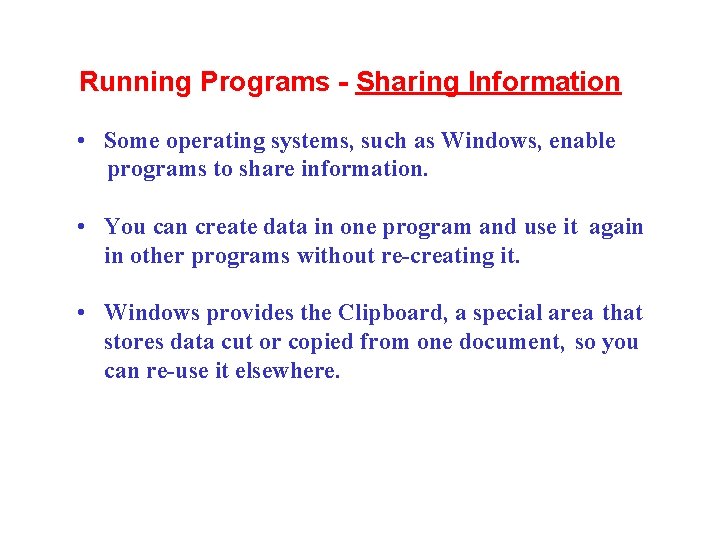 Running Programs - Sharing Information

• Some operating systems, such as Windows, enable programs to share information.

• You can create data in one program and use it again in other programs without re-creating it.

• Windows provides the Clipboard, a special area that stores data cut or copied from one document, so you can re-use it elsewhere.